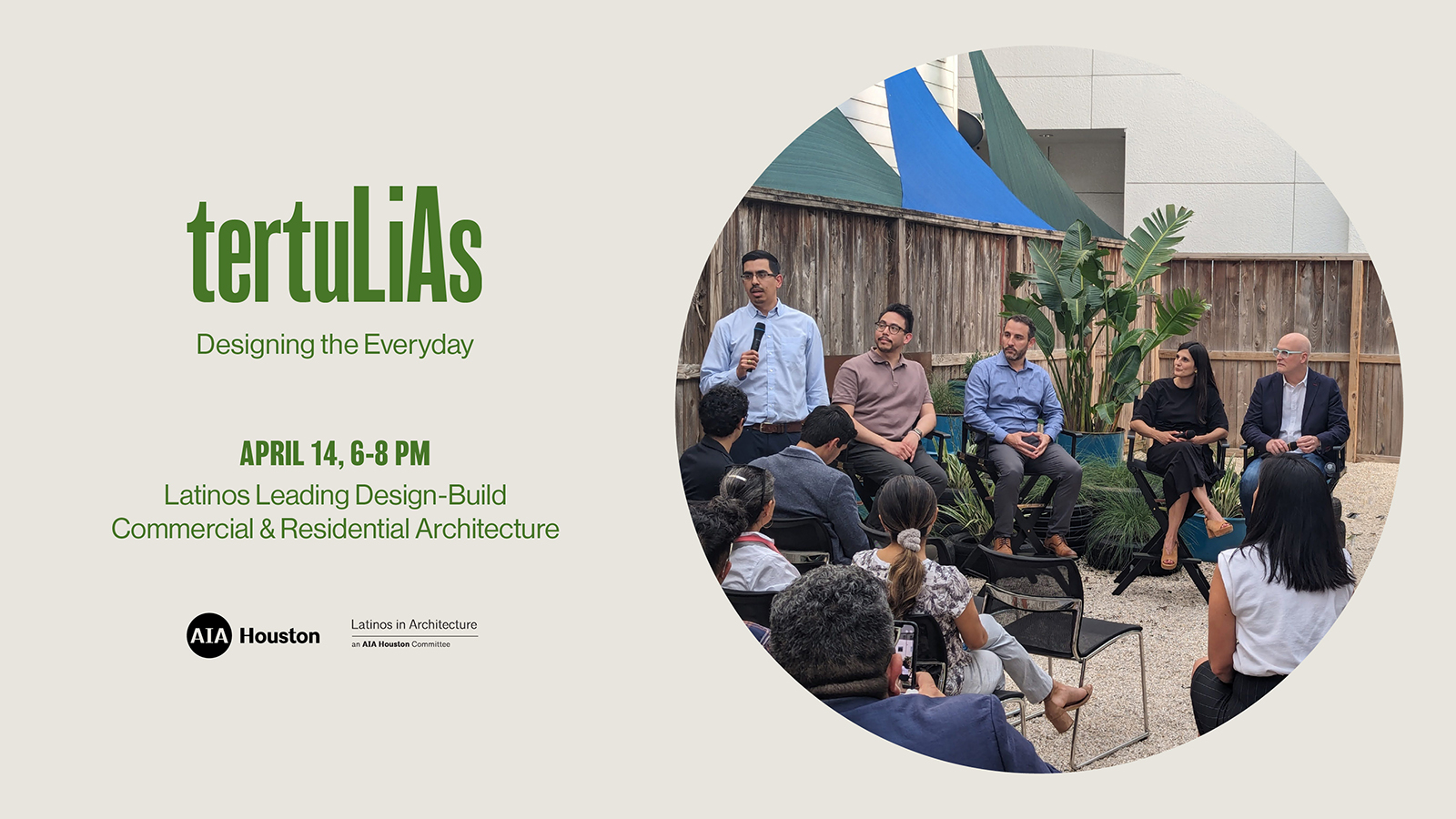 tertuLiAs

Designing the Everyday

APRIL 14, 6-8 PM

Latinos Leading Design-Build Commercial & Residential Architecture

AIA Houston

Latinos in Architecture
an AIA Houston Committee